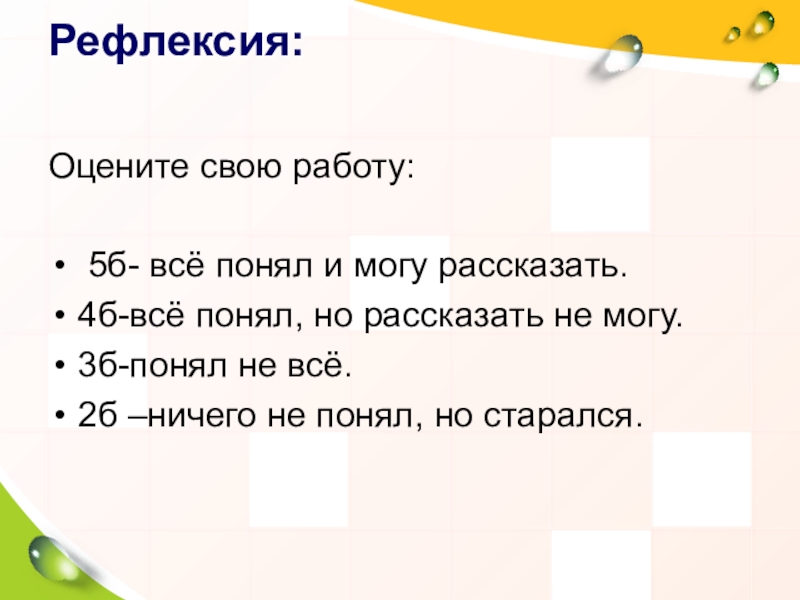 Рефлексия:

Оцените свою работу:

• 5б- всё понял и могу рассказать.
• 4б-всё понял, но рассказать не могу.
• 3б-понял не всё.
• 2б –ничего не понял, но старался.